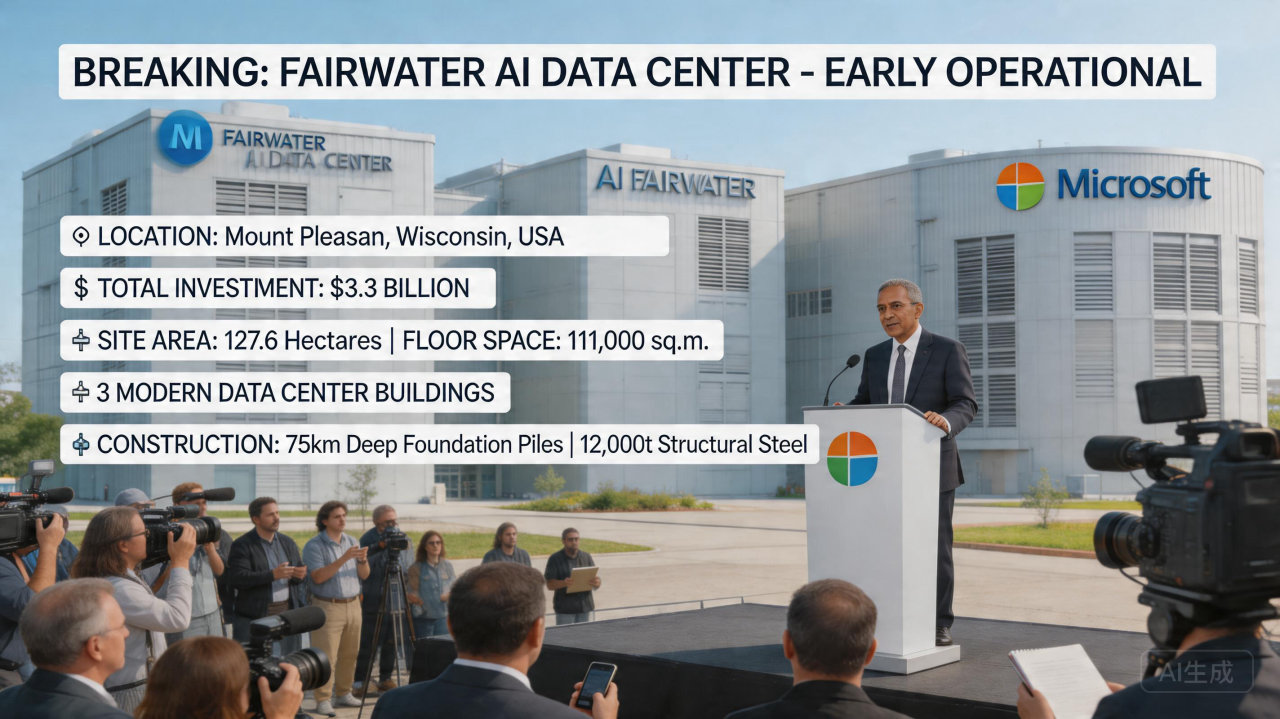 BREAKING: FAIRWATER AI DATA CENTER - EARLY OPERATIONAL

M FAIRWATER AI DATA CENTER

AI FAIRWATER

Microsoft

LOCATION: Mount Pleasan, Wisconsin, USA

$ TOTAL INVESTMENT: $3.3 BILLION

SITE AREA: 127.6 Hectares | FLOOR SPACE: 111,000 sq.m.

3 MODERN DATA CENTER BUILDINGS

CONSTRUCTION: 75km Deep Foundation Piles | 12,000t Structural Steel

AI生成